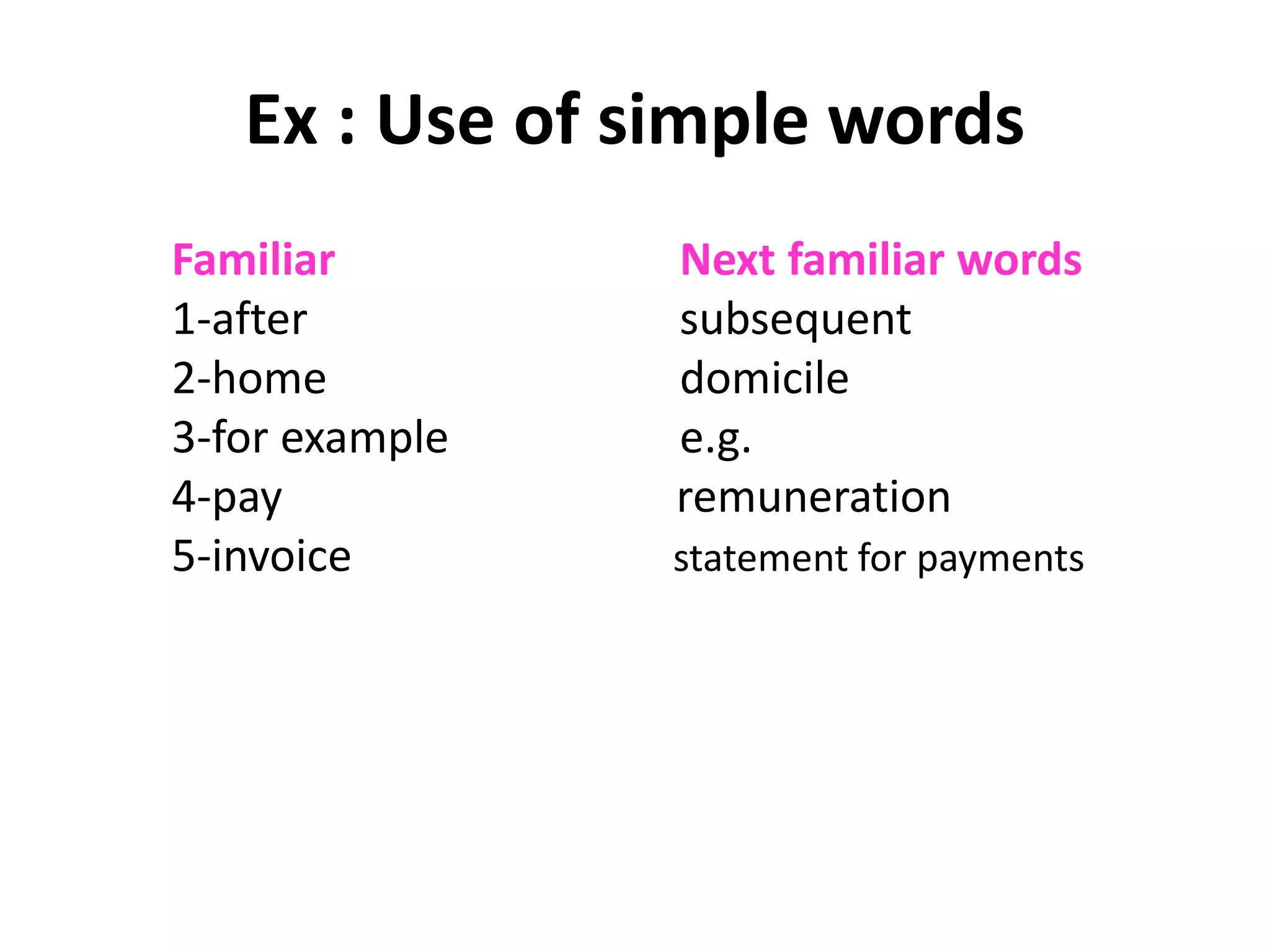 Ex : Use of simple words

| Familiar | Next familiar words |
|---|---|
| 1-after | subsequent |
| 2-home | domicile |
| 3-for example | e.g. |
| 4-pay | remuneration |
| 5-invoice | statement for payments |